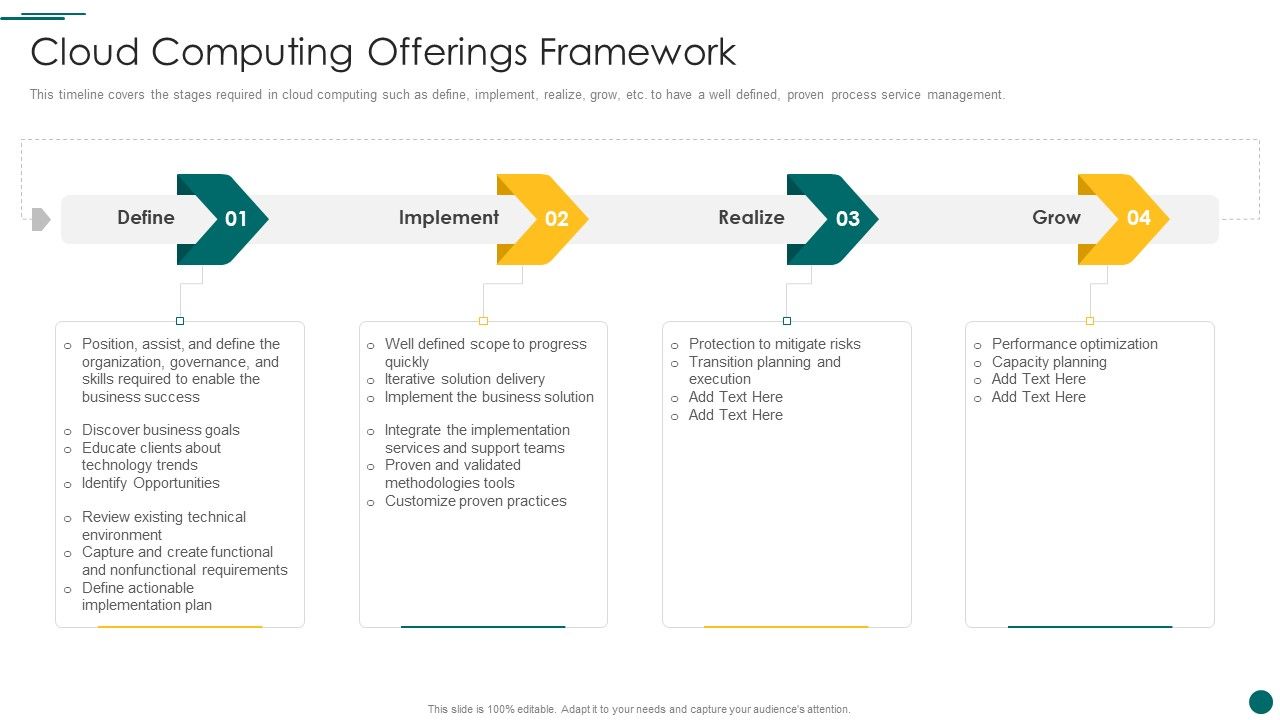 Cloud Computing Offerings Framework

This timeline covers the stages required in cloud computing such as define, implement, realize, grow, etc. to have a well defined, proven process service management.

Define 01

Implement 02

Realize 03

Grow 04

o Position, assist, and define the organization, governance, and skills required to enable the business success

o Discover business goals
o Educate clients about technology trends
o Identify Opportunities

o Review existing technical environment
o Capture and create functional and nonfunctional requirements
o Define actionable implementation plan

o Well defined scope to progress quickly
o Iterative solution delivery
o Implement the business solution

o Integrate the implementation services and support teams
o Proven and validated methodologies tools
o Customize proven practices

o Protection to mitigate risks
o Transition planning and execution
o Add Text Here
o Add Text Here

o Performance optimization
o Capacity planning
o Add Text Here
o Add Text Here

This slide is 100% editable. Adapt it to your needs and capture your audience's attention.